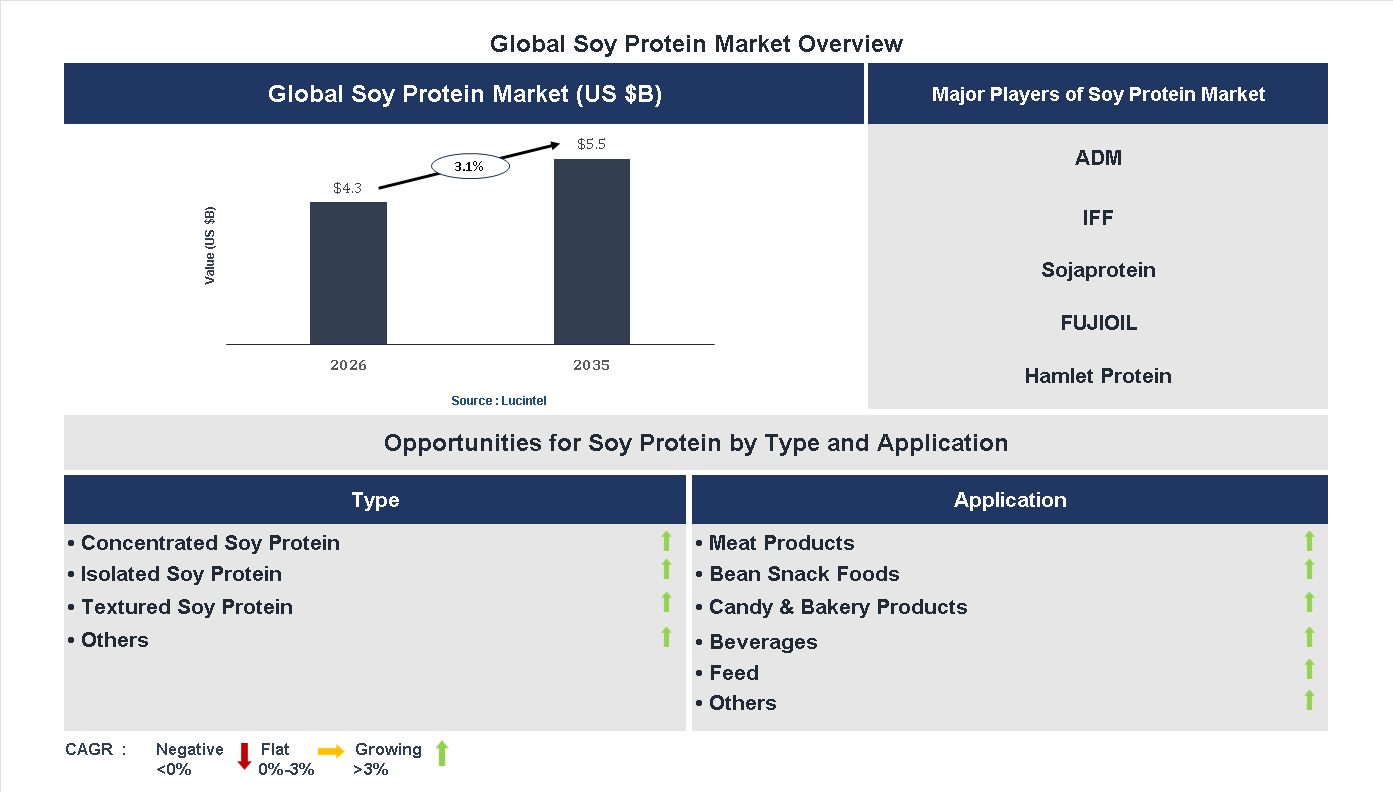 Global Soy Protein Market Overview

Global Soy Protein Market (US $B)

Value (US $B)

$4.3

3.1%

$5.5

2026

2035

Source : Lucintel

Major Players of Soy Protein Market

ADM

IFF

Sojaprotein

FUJIOIL

Hamlet Protein

Opportunities for Soy Protein by Type and Application

Type

• Concentrated Soy Protein
• Isolated Soy Protein
• Textured Soy Protein
• Others

Application

• Meat Products
• Bean Snack Foods
• Candy & Bakery Products
• Beverages
• Feed
• Others

CAGR : Negative <0% Flat 0%-3% Growing >3%